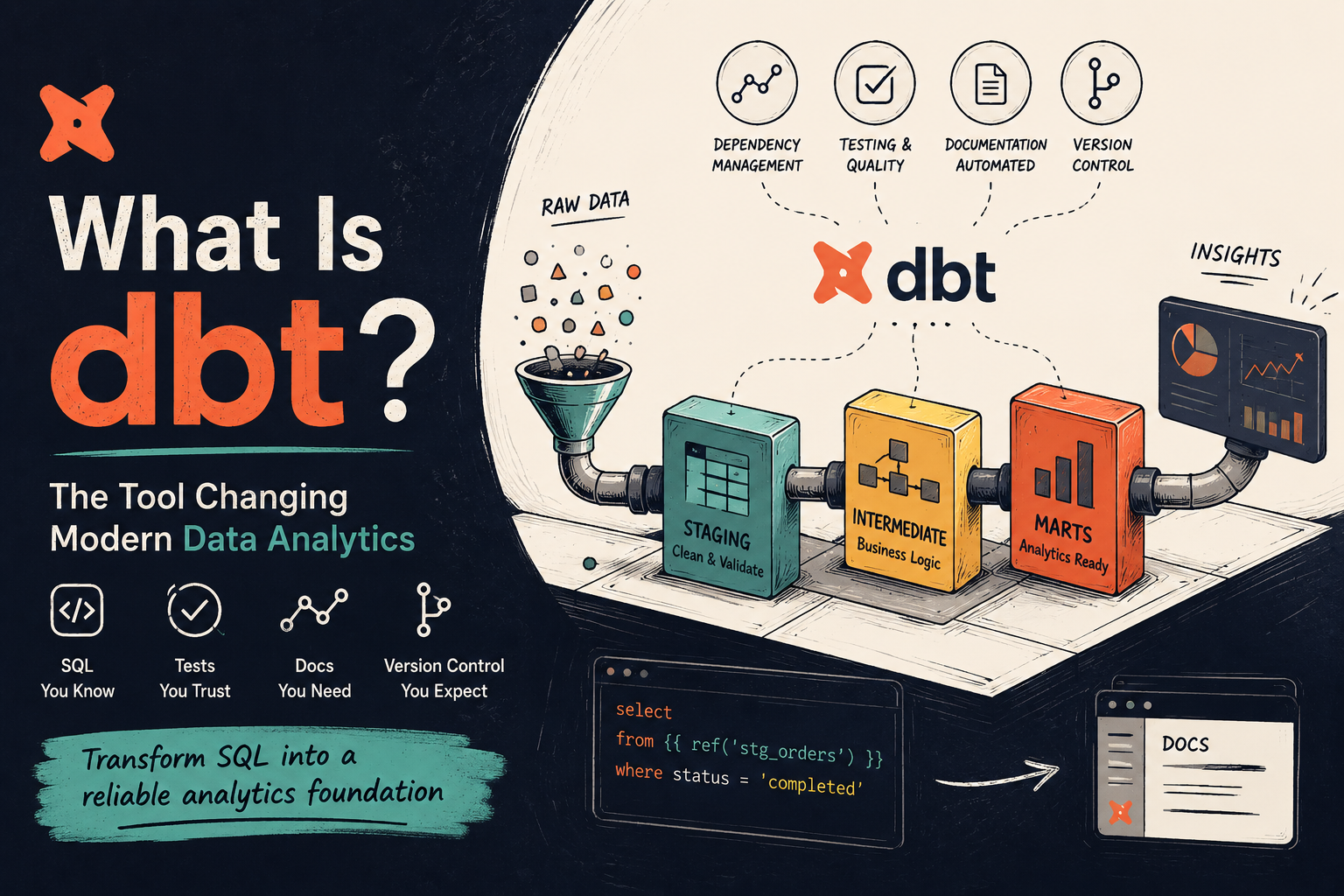 What Is dbt?

The Tool Changing Modern Data Analytics

SQL You Know

Tests You Trust

Docs You Need

Version Control You Expect

Transform SQL into a reliable analytics foundation

DEPENDENCY MANAGEMENT

TESTING & QUALITY

DOCUMENTATION AUTOMATED

VERSION CONTROL

RAW DATA

dbt

INSIGHTS

STAGING
Clean & Validate

INTERMEDIATE
Business Logic

MARTS
Analytics Ready

select
from {{ ref('stg_orders') }}
where status = 'completed'

DOCS